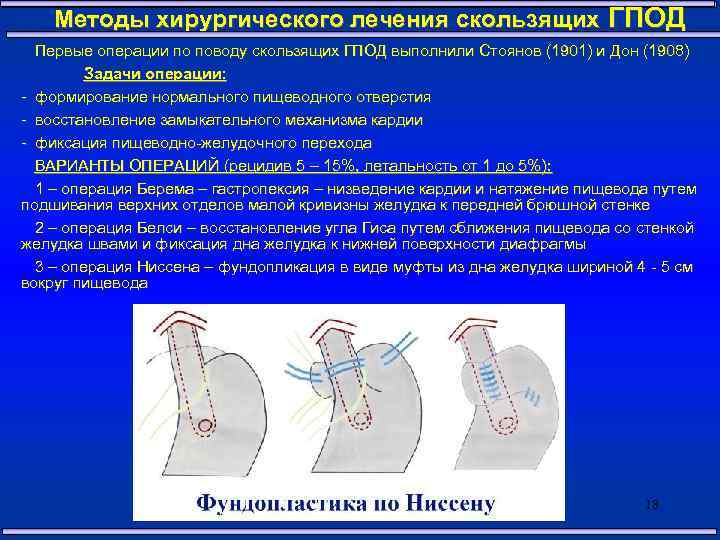 Методы хирургического лечения скользящих ГПОД

Первые операции по поводу скользящих ГПОД выполнили Стоянов (1901) и Дон (1908)

Задачи операции:

- формирование нормального пищеводного отверстия
- восстановление замыкательного механизма кардии
- фиксация пищеводно-желудочного перехода

ВАРИАНТЫ ОПЕРАЦИЙ (рецидив 5 – 15%, летальность от 1 до 5%):

1 – операция Берема – гастропексия – низведение кардии и натяжение пищевода путем подшивания верхних отделов малой кривизны желудка к передней брюшной стенке

2 – операция Белси – восстановление угла Гиса путем сближения пищевода со стенкой желудка швами и фиксация дна желудка к нижней поверхности диафрагмы

3 – операция Ниссена – фундопликация в виде муфты из дна желудка шириной 4 - 5 см вокруг пищевода

Фундопластика по Ниссену

18